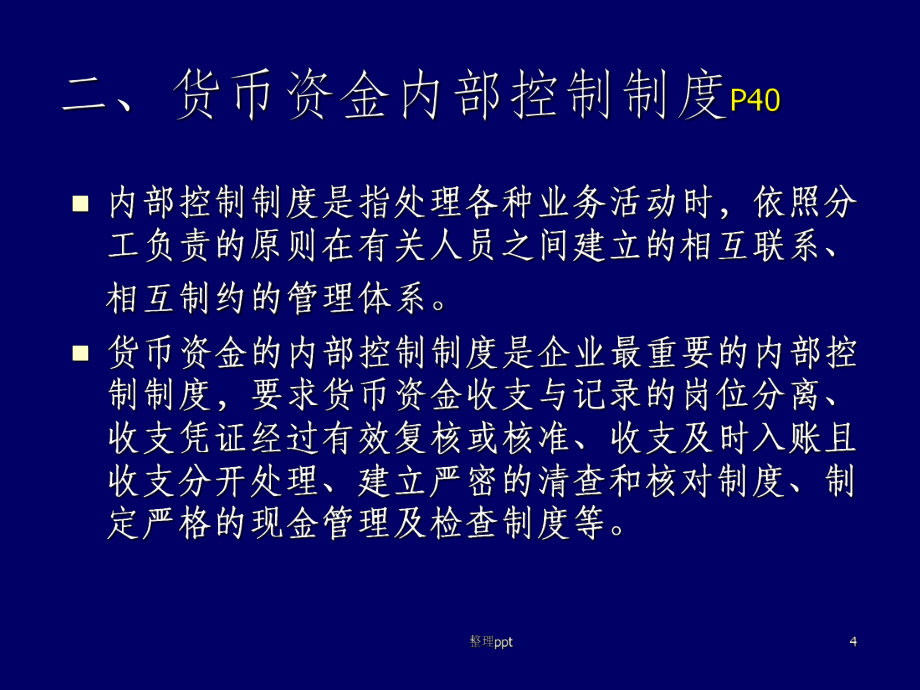 二、货币资金内部控制制度P40

■ 内部控制制度是指处理各种业务活动时，依照分工负责的原则在有关人员之间建立的相互联系、相互制约的管理体系。

■ 货币资金的内部控制制度是企业最重要的内部控制制度，要求货币资金收支与记录的岗位分离、收支凭证经过有效复核或核准、收支及时入账且收支分开处理、建立严密的清查和核对制度、制定严格的现金管理及检查制度等。

整理ppt

4